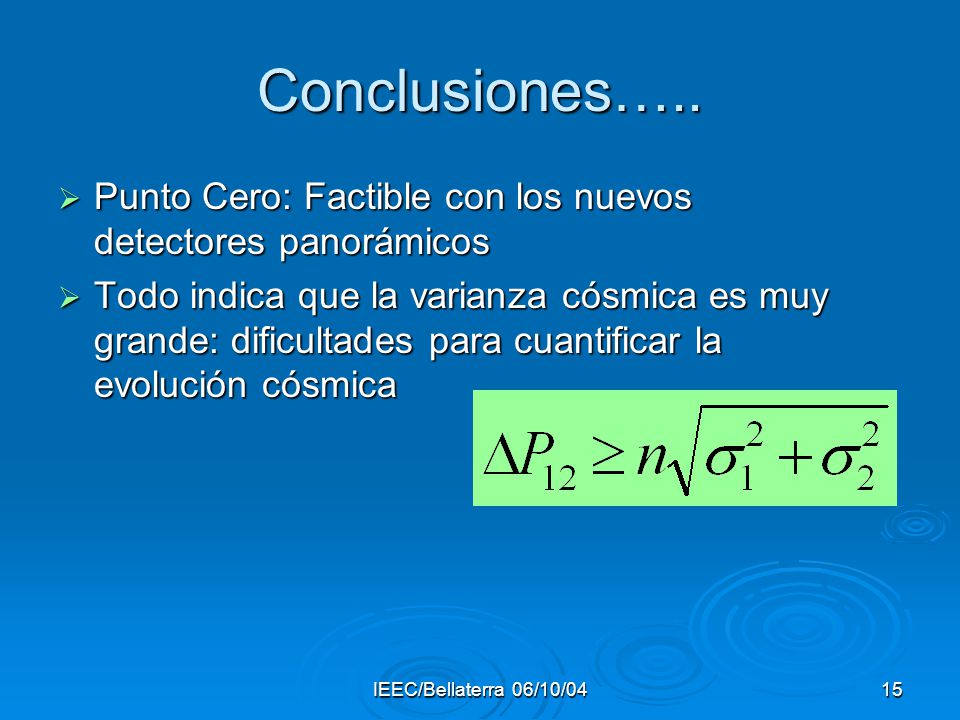 Conclusiones…..

➢ Punto Cero: Factible con los nuevos detectores panorámicos

➢ Todo indica que la varianza cósmica es muy grande: dificultades para cuantificar la evolución cósmica

$\Delta P_{12} \geq n\sqrt{\sigma_1^2 + \sigma_2^2}$

IEEC/Bellaterra 06/10/04

15